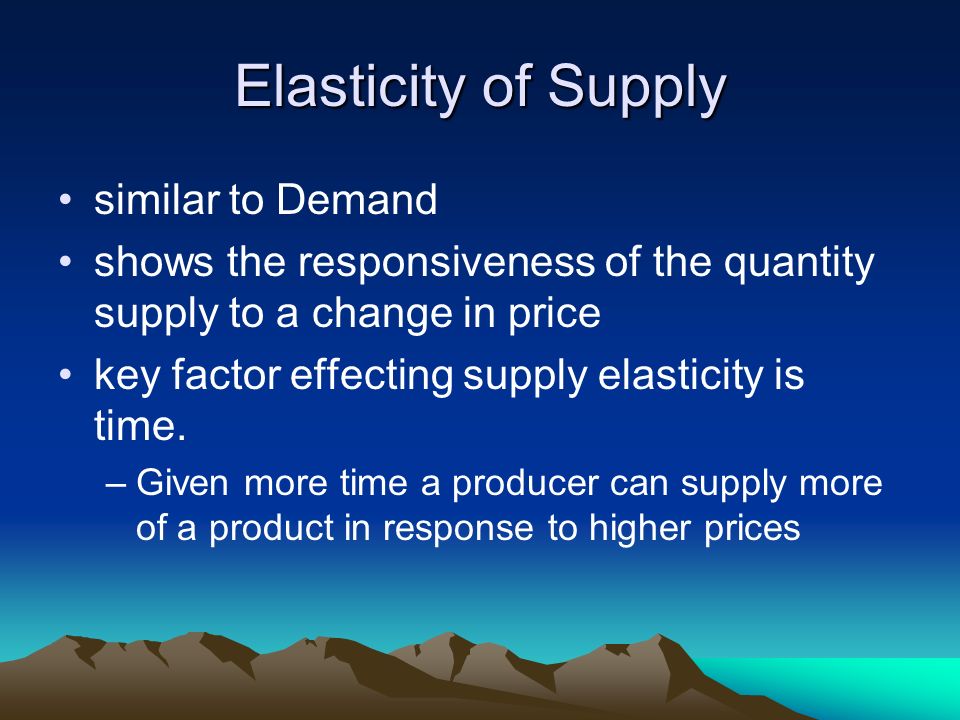 Elasticity of Supply

• similar to Demand
• shows the responsiveness of the quantity supply to a change in price
• key factor effecting supply elasticity is time.
– Given more time a producer can supply more of a product in response to higher prices